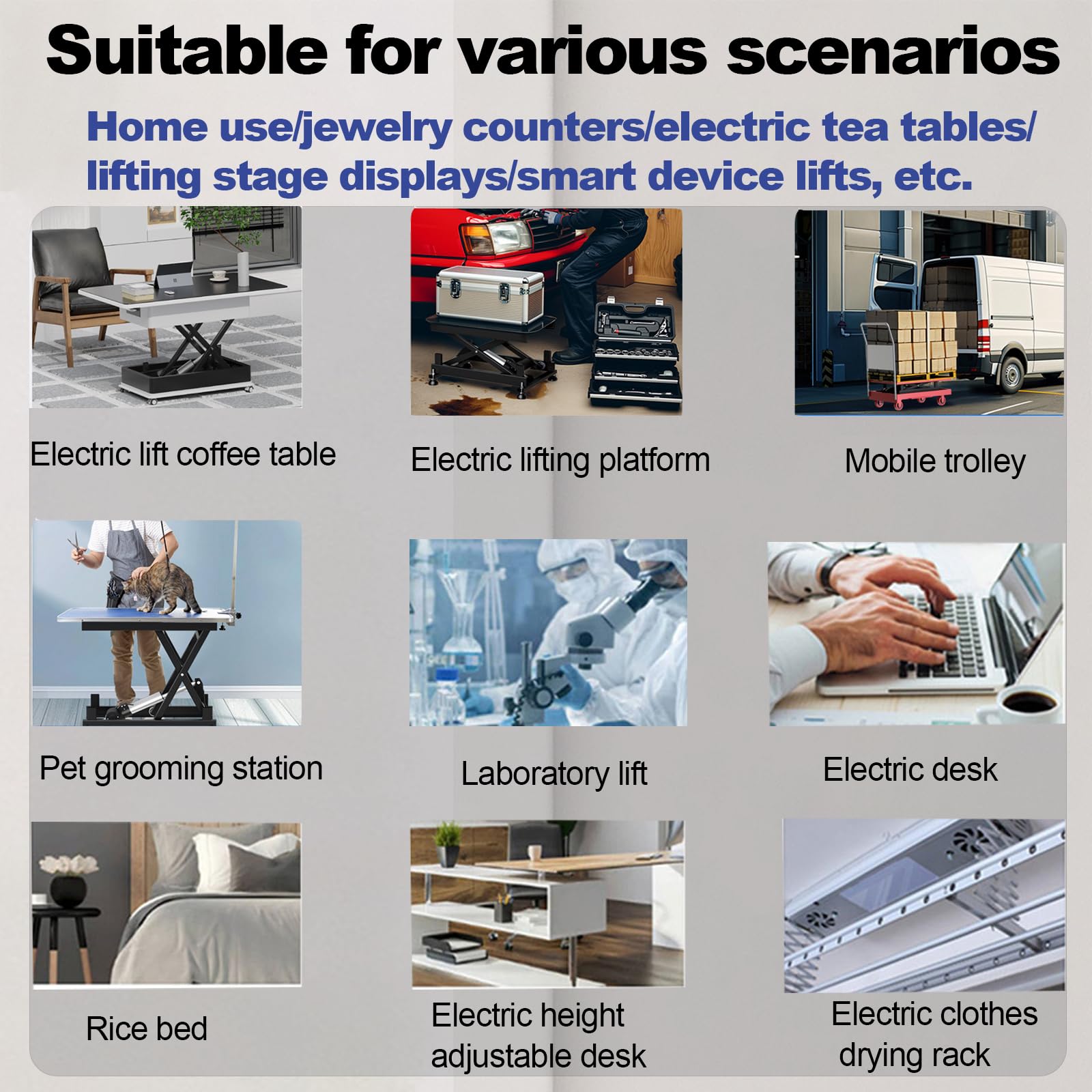 Suitable for various scenarios

Home use/jewelry counters/electric tea tables/ lifting stage displays/smart device lifts, etc.

Electric lift coffee table

Electric lifting platform

Mobile trolley

Pet grooming station

Laboratory lift

Electric desk

Rice bed

Electric height adjustable desk

Electric clothes drying rack